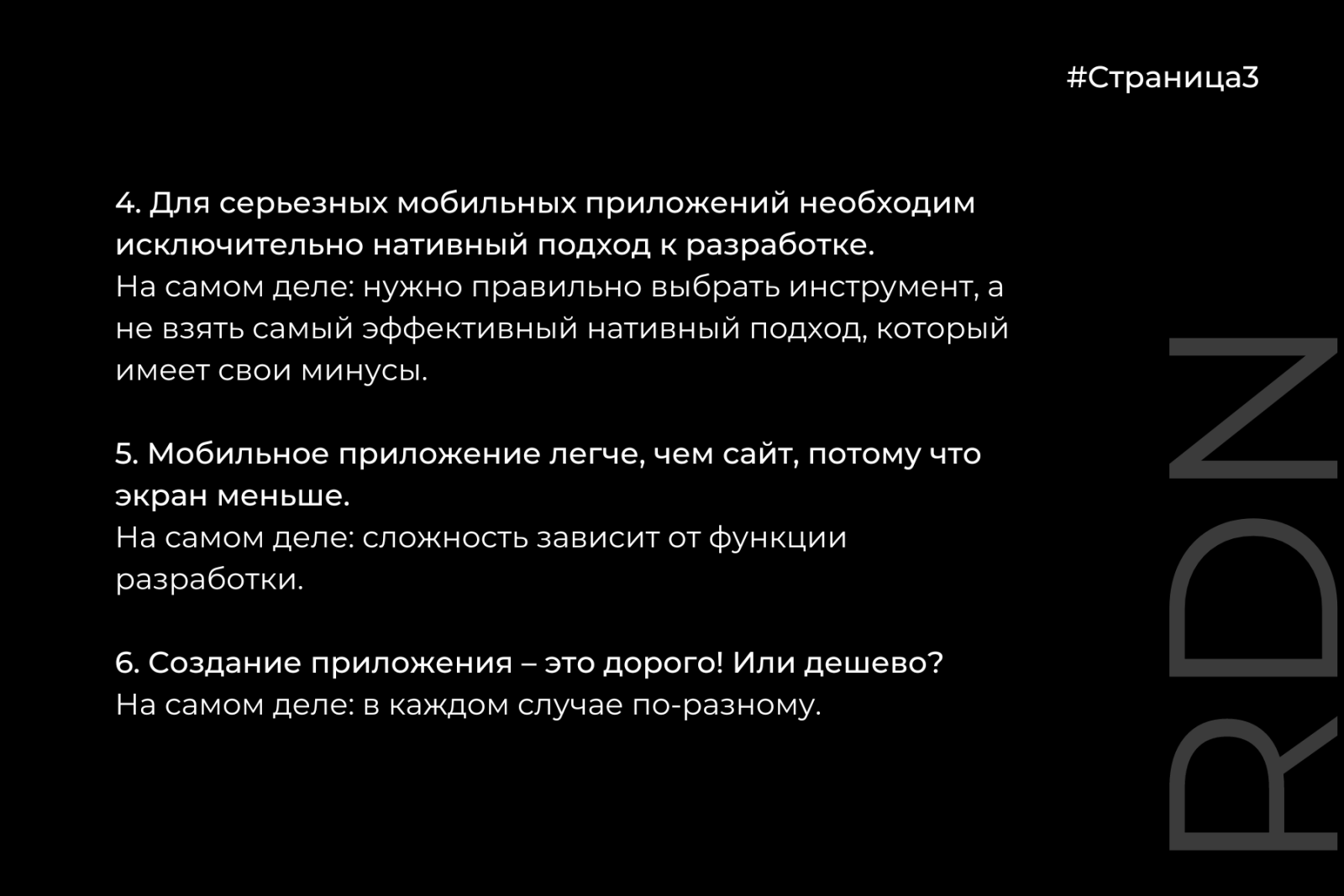 #Страница3

4. Для серьезных мобильных приложений необходим исключительно нативный подход к разработке.
На самом деле: нужно правильно выбрать инструмент, а не взять самый эффективный нативный подход, который имеет свои минусы.

5. Мобильное приложение легче, чем сайт, потому что экран меньше.
На самом деле: сложность зависит от функции разработки.

6. Создание приложения – это дорого! Или дешево?
На самом деле: в каждом случае по-разному.

RDN